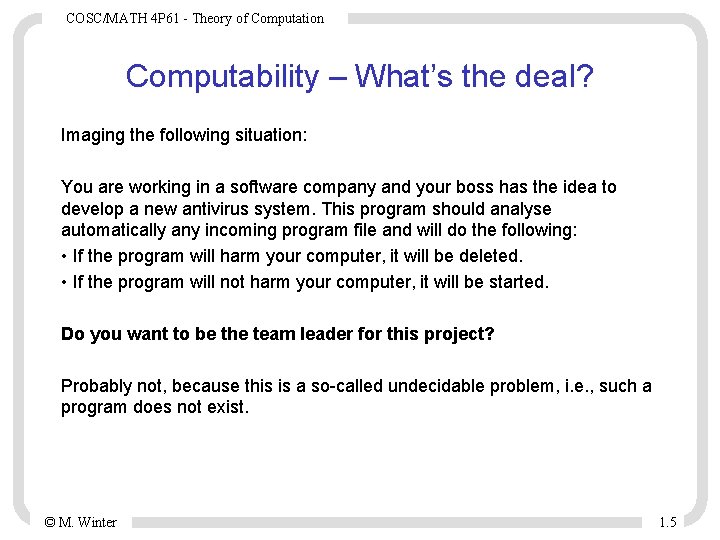 COSC/MATH 4P61 - Theory of Computation

Computability – What's the deal?

Imaging the following situation:

You are working in a software company and your boss has the idea to develop a new antivirus system. This program should analyse automatically any incoming program file and will do the following:
• If the program will harm your computer, it will be deleted.
• If the program will not harm your computer, it will be started.

Do you want to be the team leader for this project?

Probably not, because this is a so-called undecidable problem, i.e., such a program does not exist.

© M. Winter

1.5